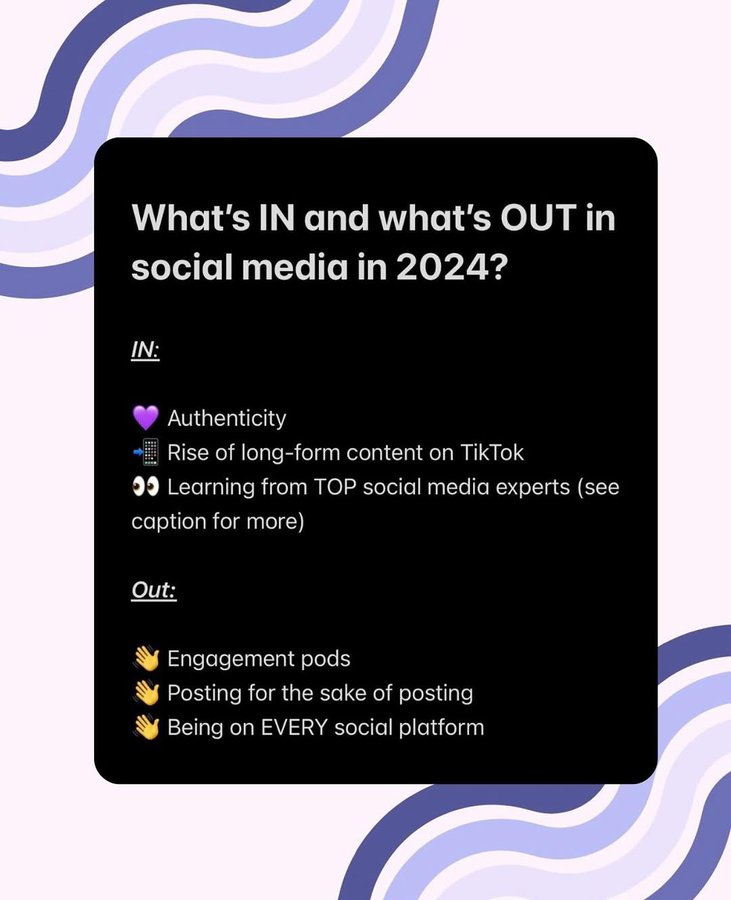 What's IN and what's OUT in social media in 2024?

IN:

💜 Authenticity
📲 Rise of long-form content on TikTok
👀 Learning from TOP social media experts (see caption for more)

Out:

👋 Engagement pods
👋 Posting for the sake of posting
👋 Being on EVERY social platform